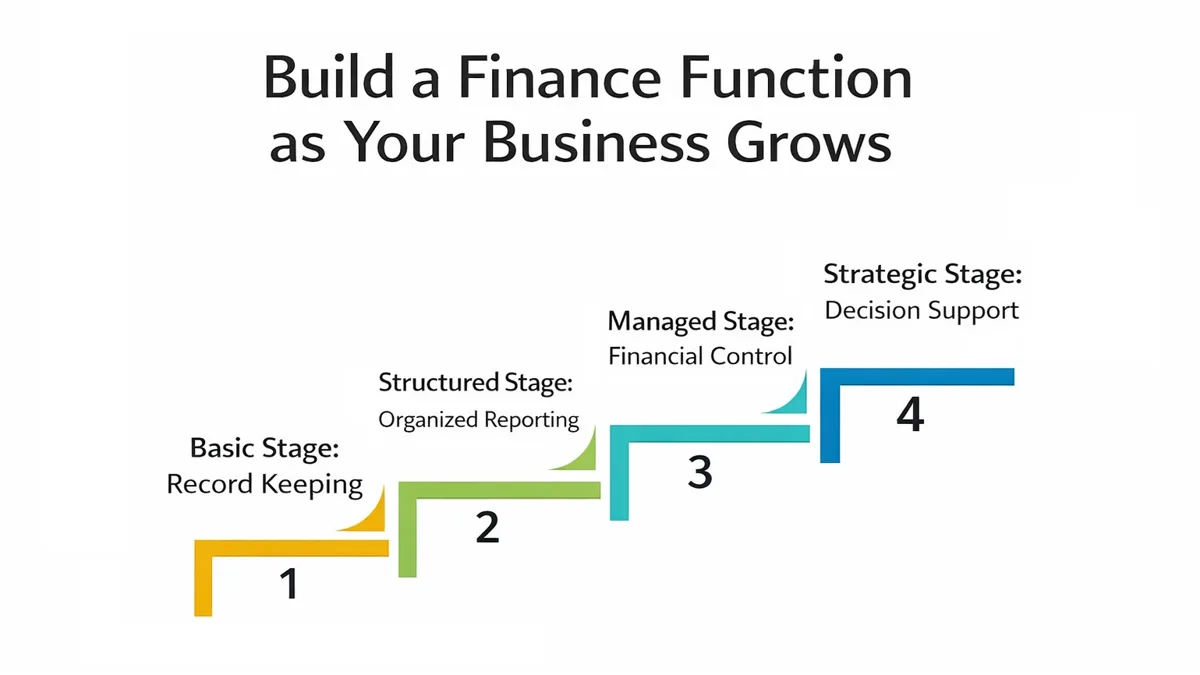 Build a Finance Function as Your Business Grows

Basic Stage:
Record Keeping

1

Structured Stage:
Organized Reporting

2

Managed Stage:
Financial Control

3

Strategic Stage:
Decision Support

4